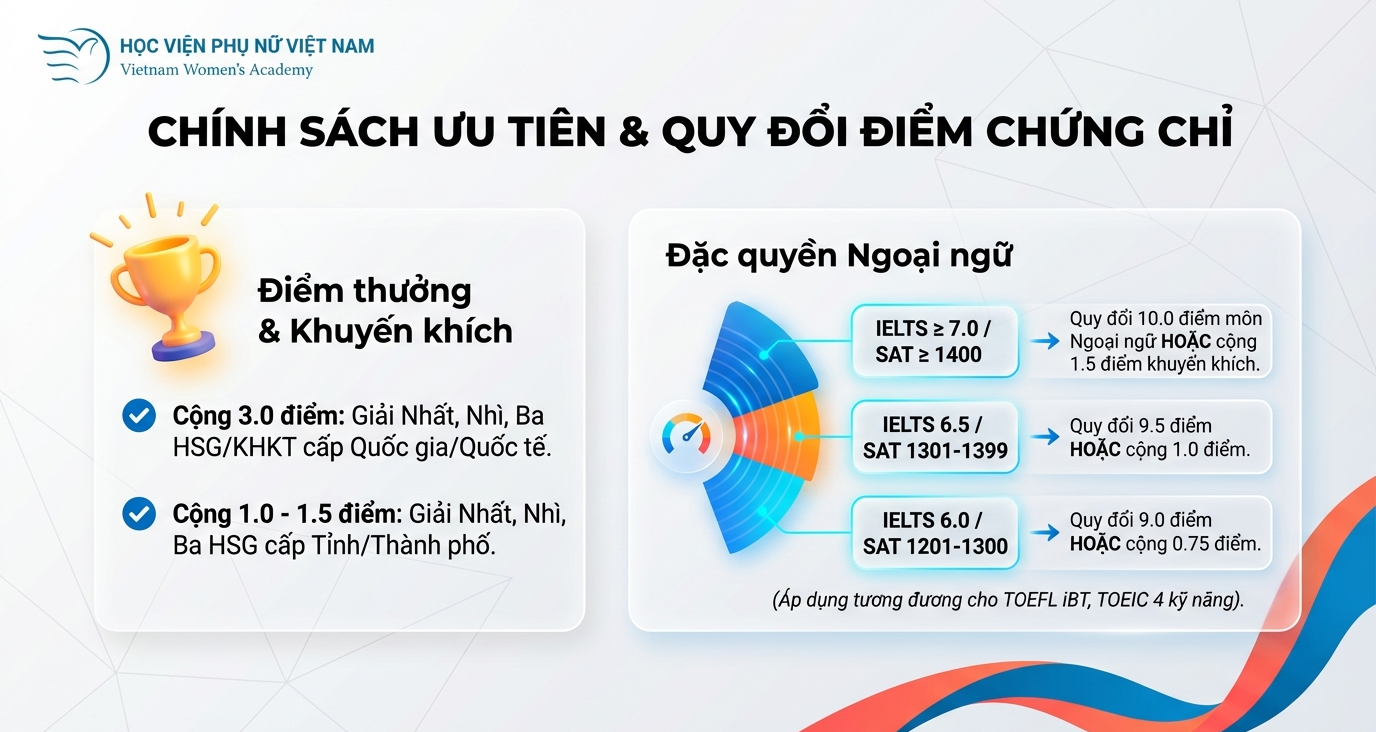 HỌC VIỆN PHỤ NỮ VIỆT NAM
Vietnam Women's Academy

CHÍNH SÁCH ƯU TIÊN & QUY ĐỔI ĐIỂM CHỨNG CHỈ

Điểm thưởng & Khuyến khích

Cộng 3.0 điểm: Giải Nhất, Nhì, Ba HSG/KHKT cấp Quốc gia/Quốc tế.

Cộng 1.0 - 1.5 điểm: Giải Nhất, Nhì, Ba HSG cấp Tỉnh/Thành phố.

Đặc quyền Ngoại ngữ

IELTS ≥ 7.0 / SAT ≥ 1400 → Quy đổi 10.0 điểm môn Ngoại ngữ HOẶC cộng 1.5 điểm khuyến khích.

IELTS 6.5 / SAT 1301-1399 → Quy đổi 9.5 điểm HOẶC cộng 1.0 điểm.

IELTS 6.0 / SAT 1201-1300 → Quy đổi 9.0 điểm HOẶC cộng 0.75 điểm.

(Áp dụng tương đương cho TOEFL iBT, TOEIC 4 kỹ năng).